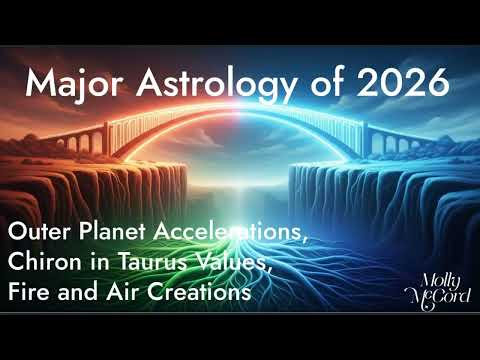 Major Astrology of 2026

Outer Planet Accelerations, Chiron in Taurus Values, Fire and Air Creations

Molly McCord